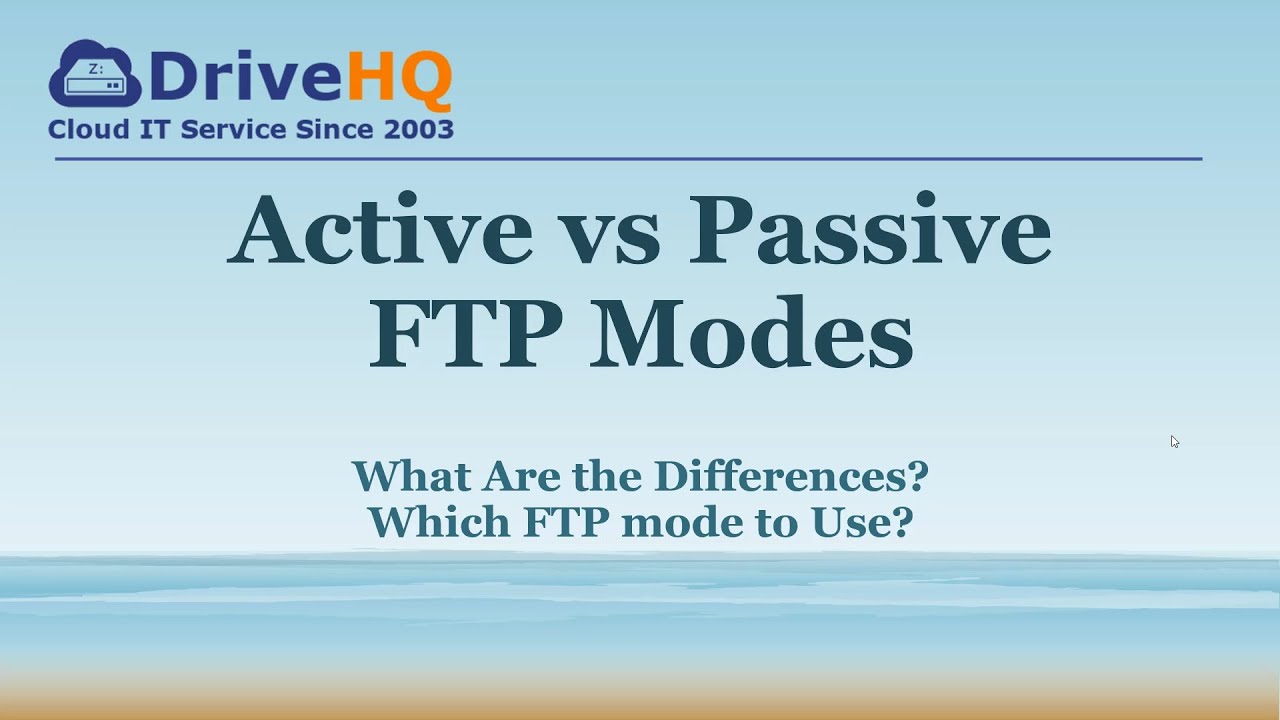 Z:
DriveHQ
Cloud IT Service Since 2003

Active vs Passive FTP Modes

What Are the Differences?
Which FTP mode to Use?